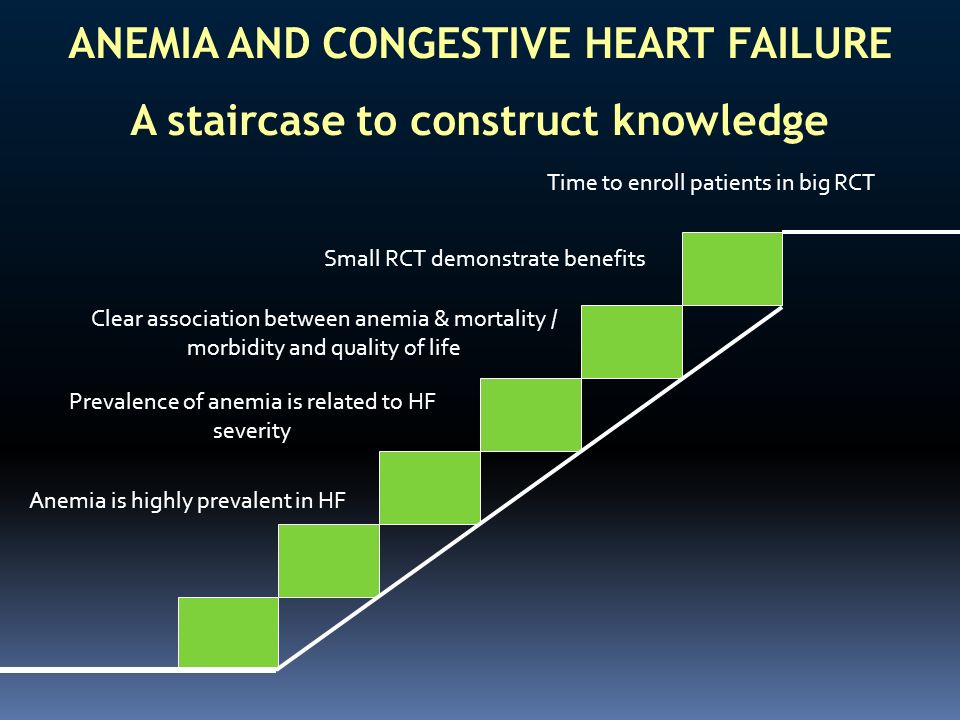 ANEMIA AND CONGESTIVE HEART FAILURE

A staircase to construct knowledge

Time to enroll patients in big RCT

Small RCT demonstrate benefits

Clear association between anemia & mortality / morbidity and quality of life

Prevalence of anemia is related to HF severity

Anemia is highly prevalent in HF